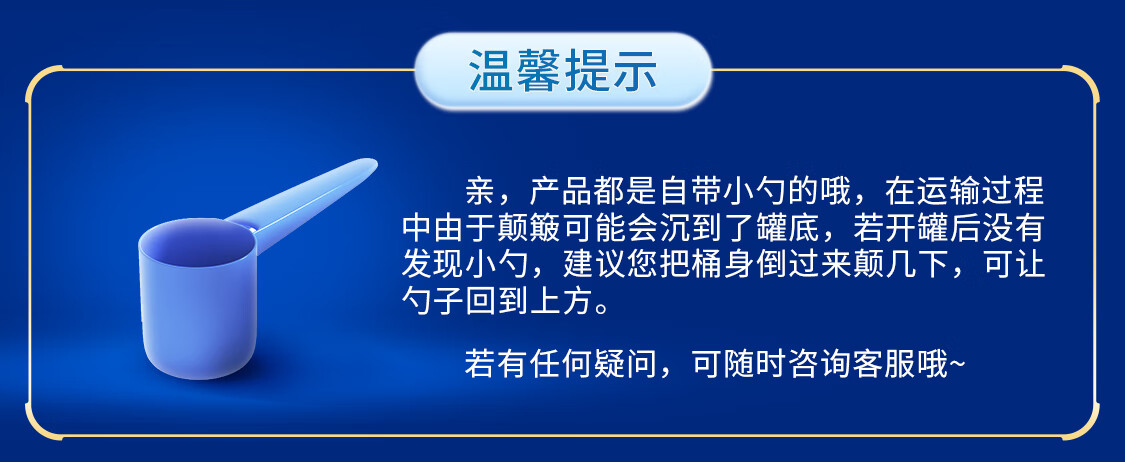 温馨提示

亲，产品都是自带小勺的哦，在运输过程中由于颠簸可能会沉到了罐底，若开罐后没有发现小勺，建议您把桶身倒过来颠几下，可让勺子回到上方。

若有任何疑问，可随时咨询客服哦~